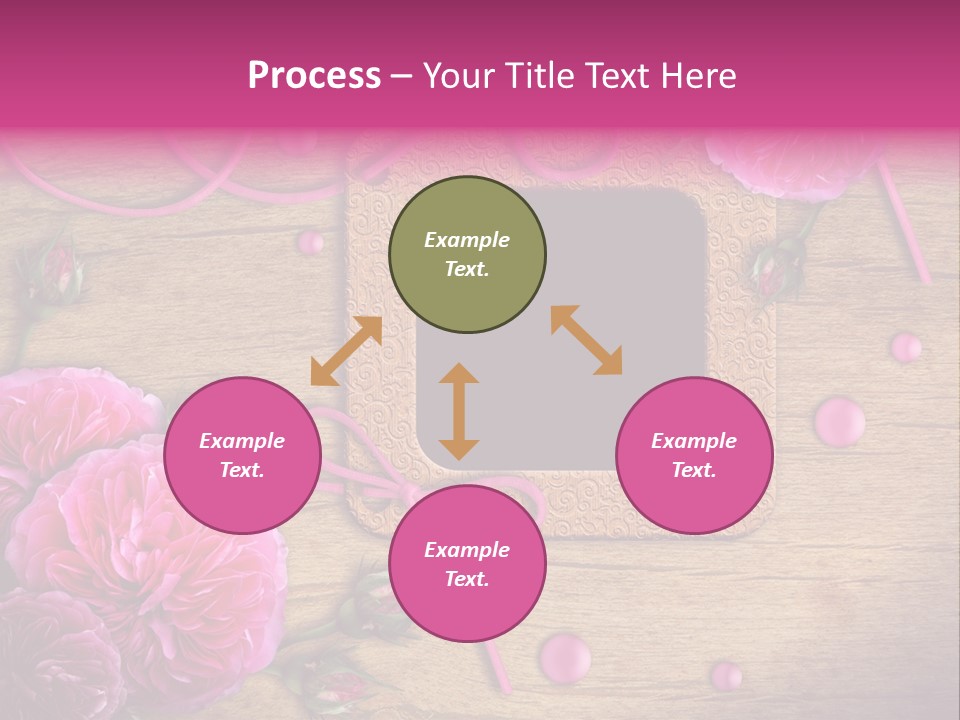 Process – Your Title Text Here

Example Text.

Example Text.

Example Text.

Example Text.